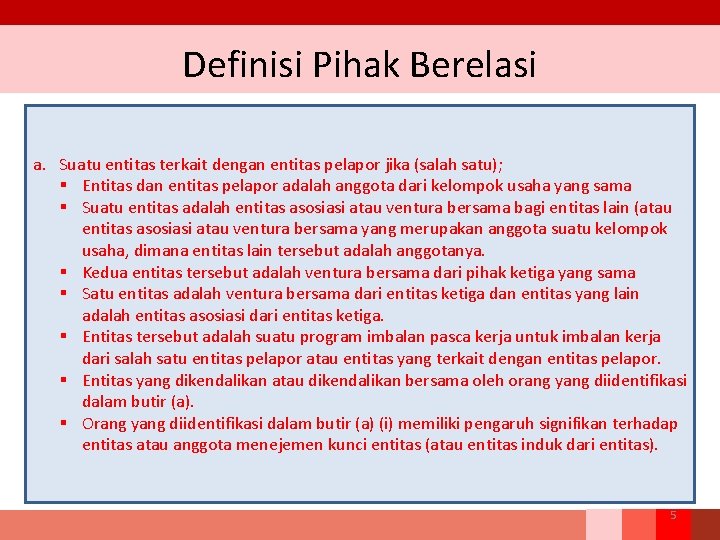 Definisi Pihak Berelasi

a. Suatu entitas terkait dengan entitas pelapor jika (salah satu);

- Entitas dan entitas pelapor adalah anggota dari kelompok usaha yang sama
- Suatu entitas adalah entitas asosiasi atau ventura bersama bagi entitas lain (atau entitas asosiasi atau ventura bersama yang merupakan anggota suatu kelompok usaha, dimana entitas lain tersebut adalah anggotanya.
- Kedua entitas tersebut adalah ventura bersama dari pihak ketiga yang sama
- Satu entitas adalah ventura bersama dari entitas ketiga dan entitas yang lain adalah entitas asosiasi dari entitas ketiga.
- Entitas tersebut adalah suatu program imbalan pasca kerja untuk imbalan kerja dari salah satu entitas pelapor atau entitas yang terkait dengan entitas pelapor.
- Entitas yang dikendalikan atau dikendalikan bersama oleh orang yang diidentifikasi dalam butir (a).
- Orang yang diidentifikasi dalam butir (a) (i) memiliki pengaruh signifikan terhadap entitas atau anggota menejemen kunci entitas (atau entitas induk dari entitas).

5